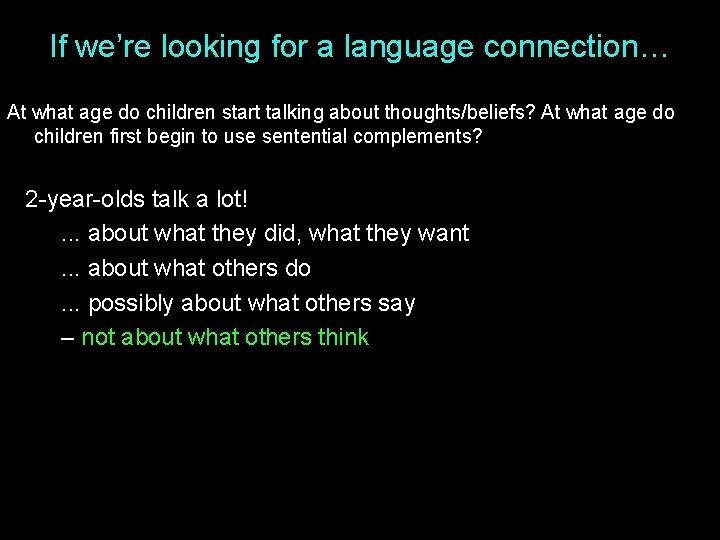 If we're looking for a language connection…

At what age do children start talking about thoughts/beliefs? At what age do children first begin to use sentential complements?

2-year-olds talk a lot!

... about what they did, what they want

... about what others do

... possibly about what others say

– not about what others think